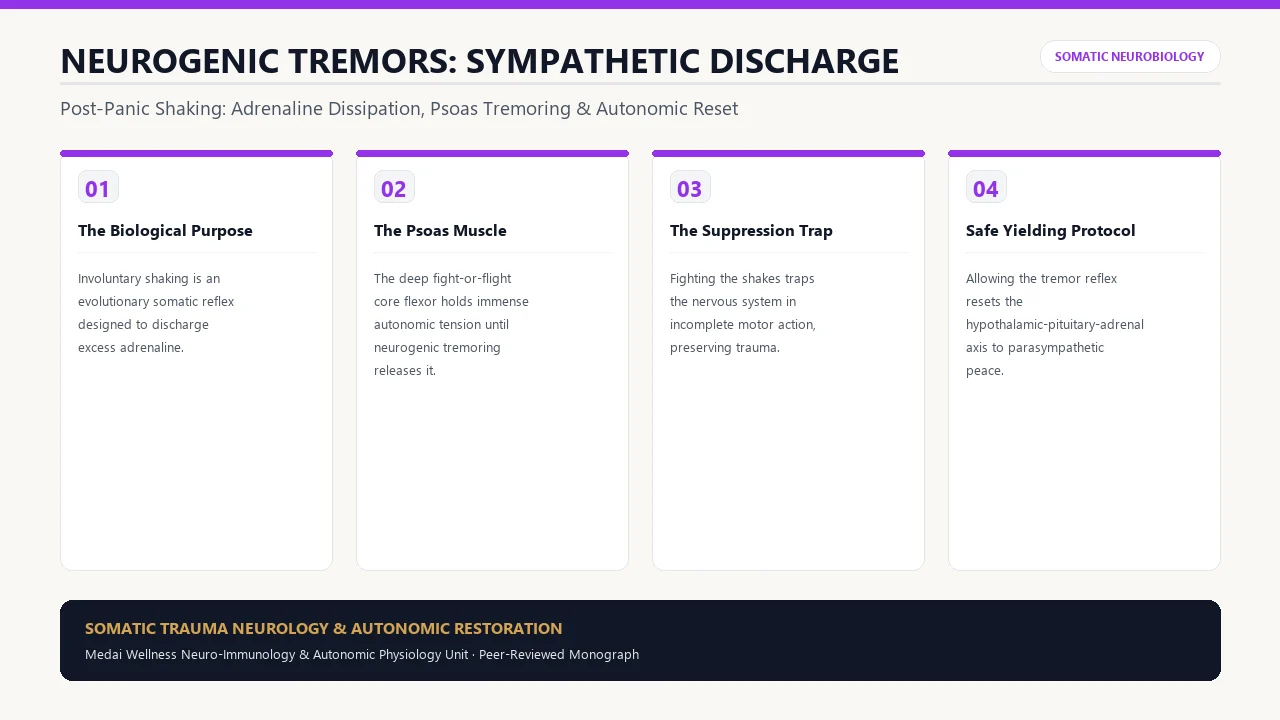 NEUROGENIC TREMORS: SYMPATHETIC DISCHARGE

SOMATIC NEUROBIOLOGY

Post-Panic Shaking: Adrenaline Dissipation, Psoas Tremoring & Autonomic Reset

01

The Biological Purpose

Involuntary shaking is an evolutionary somatic reflex designed to discharge excess adrenaline.

02

The Psoas Muscle

The deep fight-or-flight core flexor holds immense autonomic tension until neurogenic tremoring releases it.

03

The Suppression Trap

Fighting the shakes traps the nervous system in incomplete motor action, preserving trauma.

04

Safe Yielding Protocol

Allowing the tremor reflex resets the hypothalamic-pituitary-adrenal axis to parasympathetic peace.

SOMATIC TRAUMA NEUROLOGY & AUTONOMIC RESTORATION

Medai Wellness Neuro-Immunology & Autonomic Physiology Unit · Peer-Reviewed Monograph